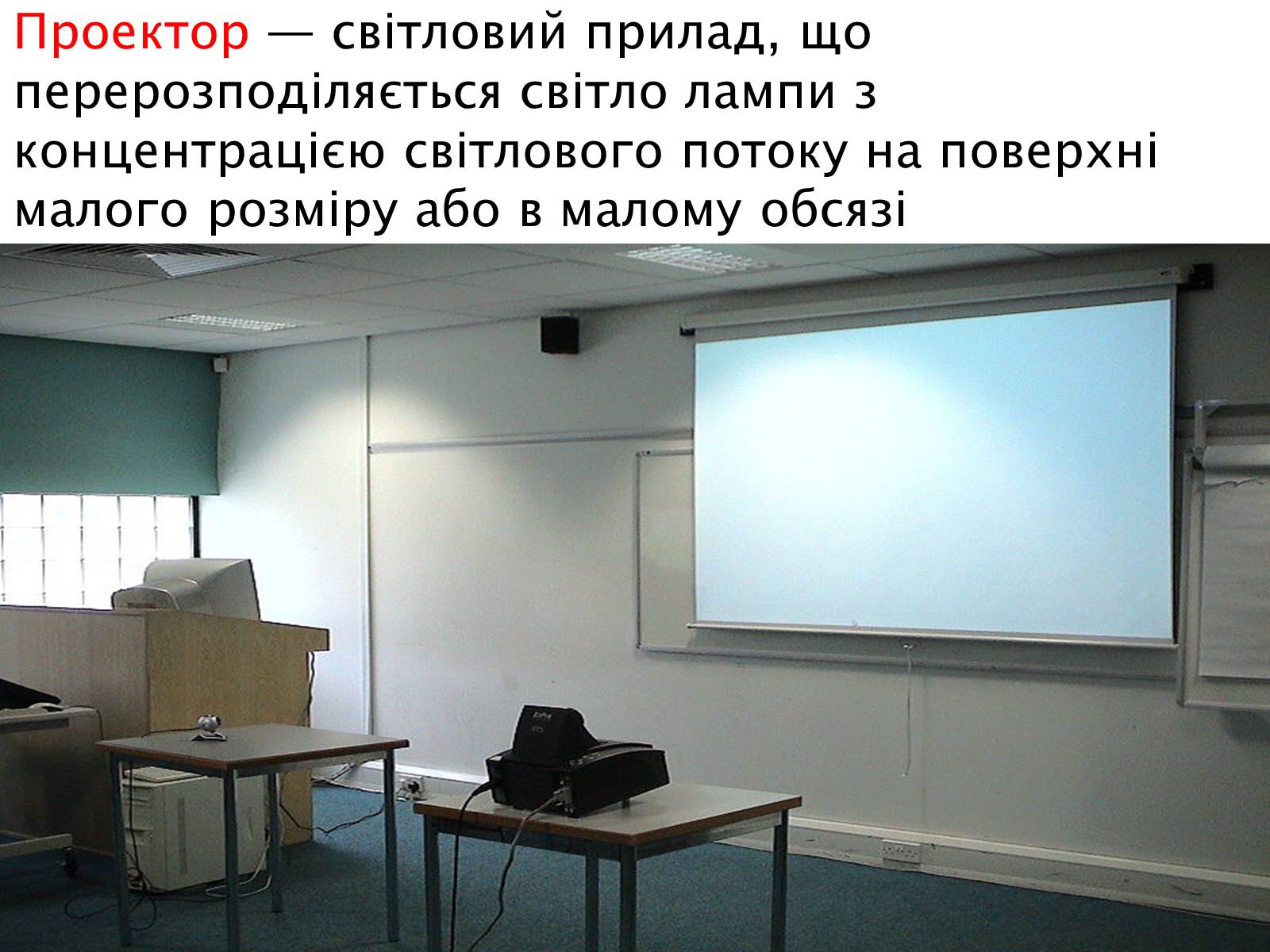 Проектор — світловий прилад, що перерозподіляється світло лампи з концентрацією світлового потоку на поверхні малого розміру або в малому обсязі